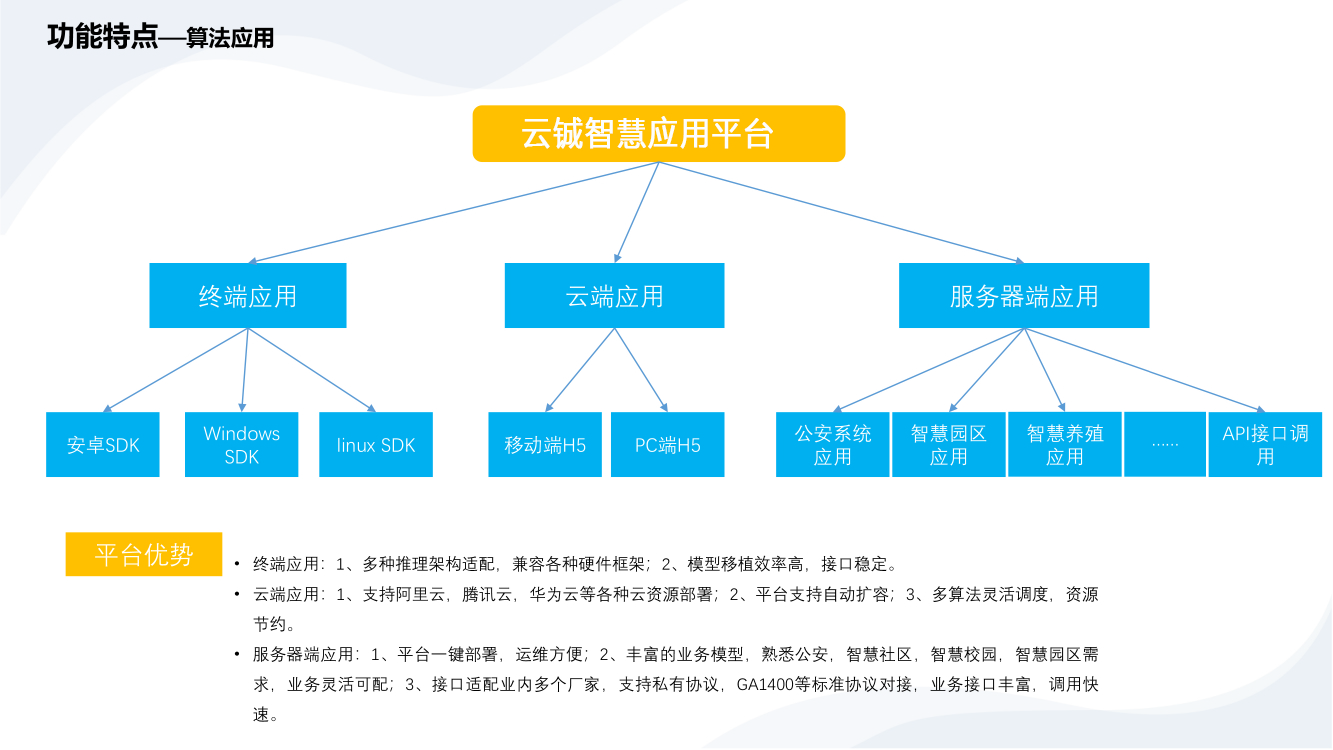 功能特点—算法应用

云铖智慧应用平台

终端应用

云端应用

服务器端应用

安卓SDK

Windows SDK

linux SDK

移动端H5

PC端H5

公安系统应用

智慧园区应用

智慧养殖应用

......

API接口调用

平台优势

• 终端应用：1、多种推理架构适配，兼容各种硬件框架；2、模型移植效率高，接口稳定。

• 云端应用：1、支持阿里云，腾讯云，华为云等各种云资源部署；2、平台支持自动扩容；3、多算法灵活调度，资源节约。

• 服务器端应用：1、平台一键部署，运维方便；2、丰富的业务模型，熟悉公安，智慧社区，智慧校园，智慧园区需求，业务灵活可配；3、接口适配业内多个厂家，支持私有协议，GA1400等标准协议对接，业务接口丰富，调用快速。